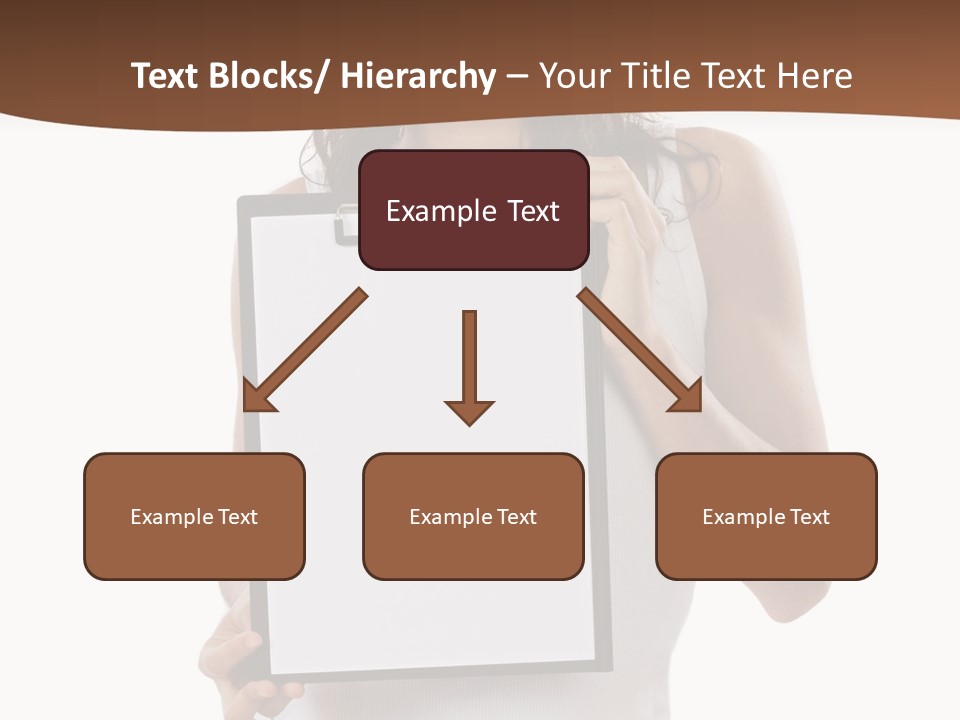 Text Blocks/ Hierarchy – Your Title Text Here

Example Text

Example Text

Example Text

Example Text